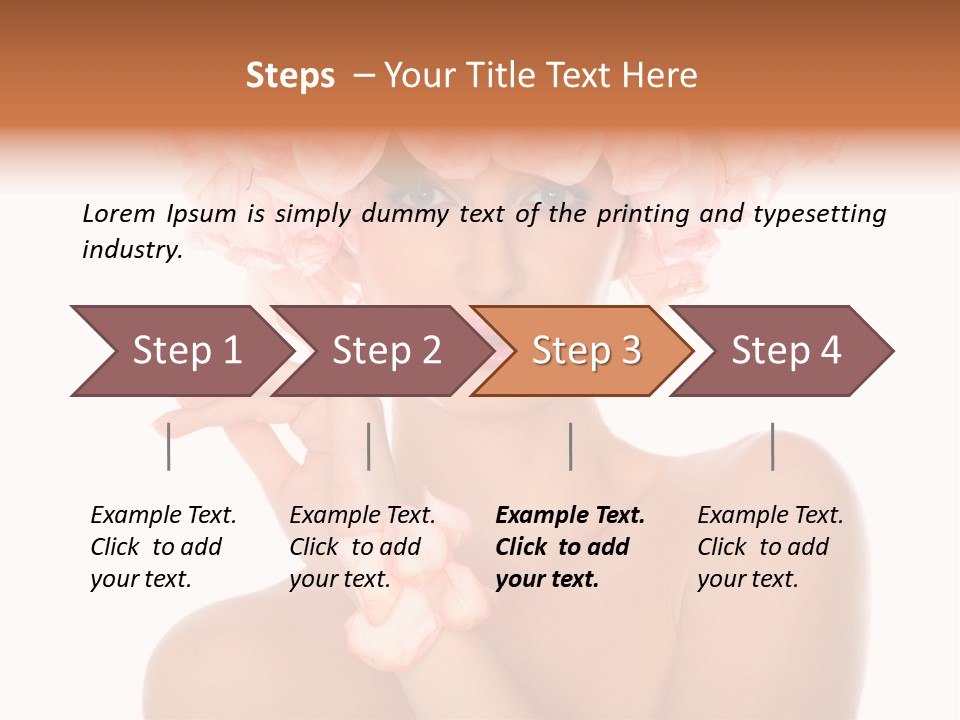 Steps – Your Title Text Here

Lorem Ipsum is simply dummy text of the printing and typesetting industry.

Step 1

Step 2

Step 3

Step 4

Example Text. Click to add your text.

Example Text. Click to add your text.

Example Text. Click to add your text.

Example Text. Click to add your text.